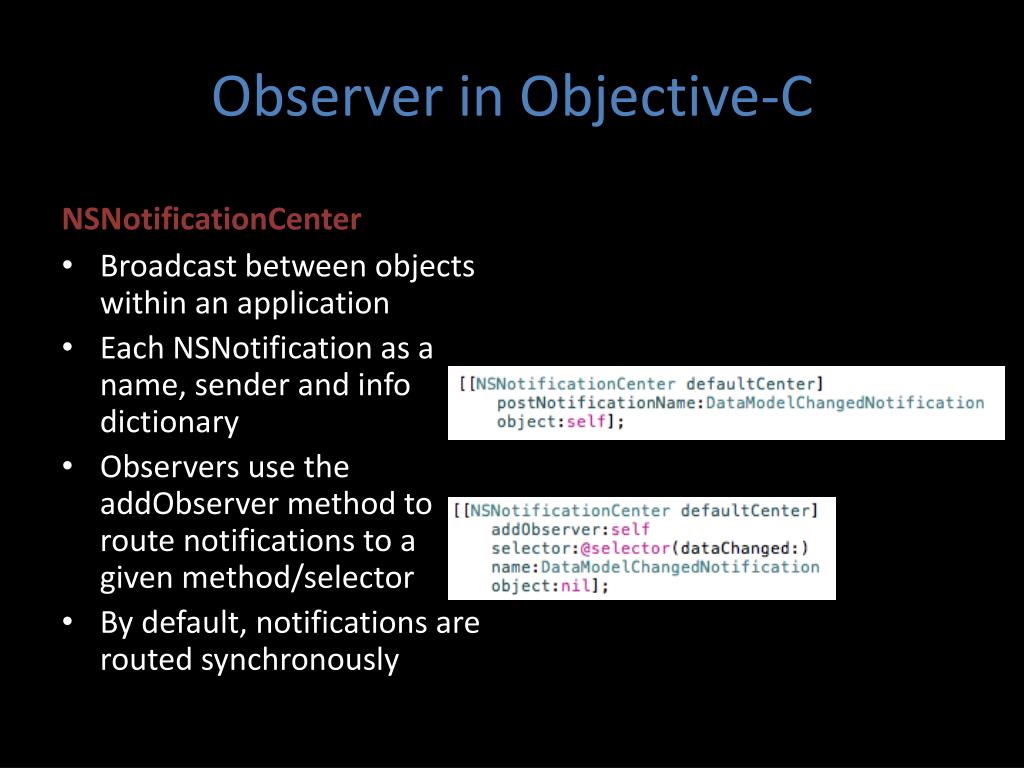 Observer in Objective-C

NSNotificationCenter

• Broadcast between objects within an application
• Each NSNotification as a name, sender and info dictionary
• Observers use the addObserver method to route notifications to a given method/selector
• By default, notifications are routed synchronously

[[NSNotificationCenter defaultCenter]
    postNotificationName:DataModelChangedNotification
    object:self];

[[NSNotificationCenter defaultCenter]
    addObserver:self
    selector:@selector(dataChanged:)
    name:DataModelChangedNotification
    object:nil];